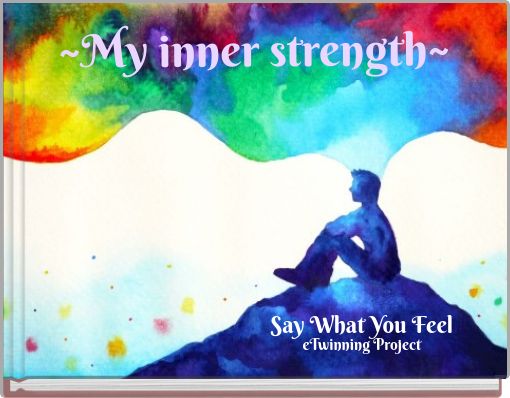 ~My inner strength~

Say What You Feel
eTwinning Project